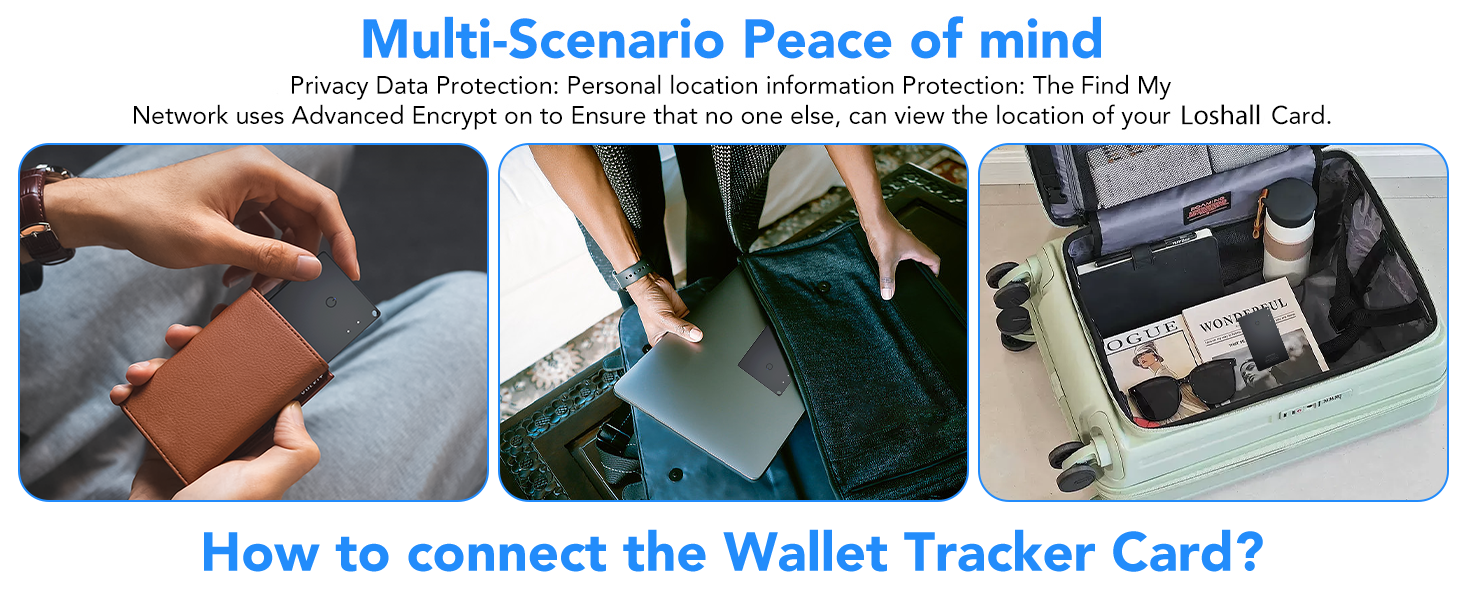 Multi-Scenario Peace of mind

Privacy Data Protection: Personal location information Protection: The Find My Network uses Advanced Encrypt on to Ensure that no one else, can view the location of your Loshall Card.

OGUE

WONDERFUL

How to connect the Wallet Tracker Card?